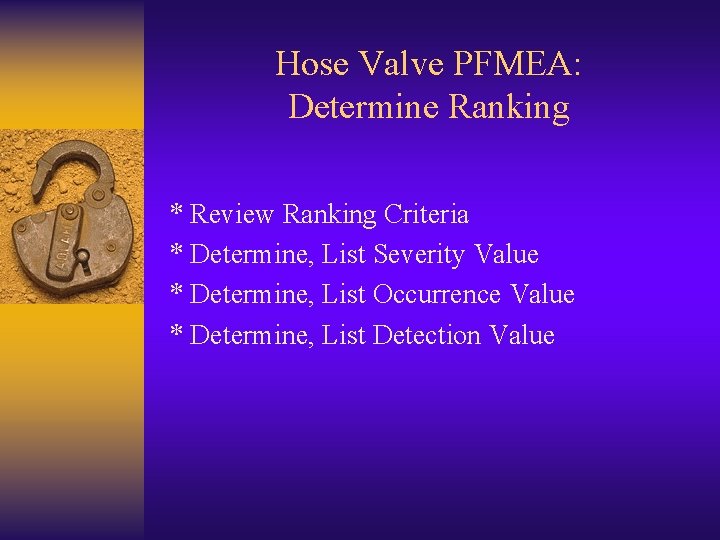 Hose Valve PFMEA:
Determine Ranking

* Review Ranking Criteria
* Determine, List Severity Value
* Determine, List Occurrence Value
* Determine, List Detection Value